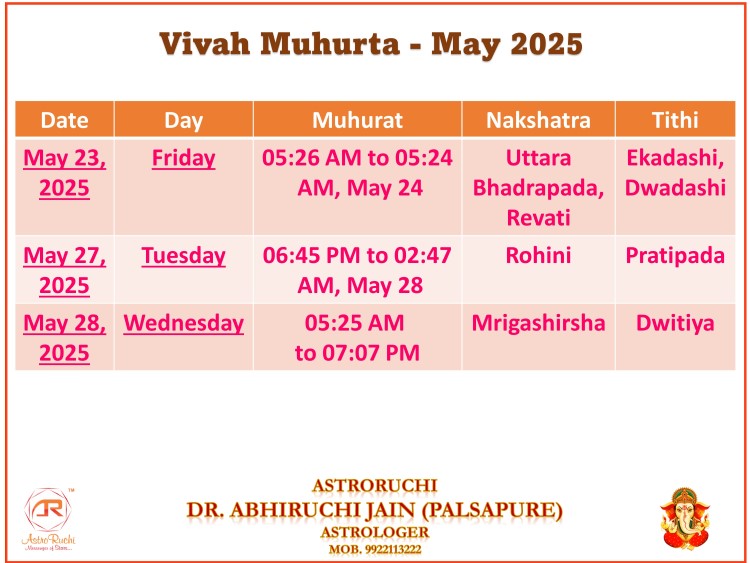 Vivah Muhurta - May 2025

| Date | Day | Muhurat | Nakshatra | Tithi |
|---|---|---|---|---|
| May 23, 2025 | Friday | 05:26 AM to 05:24 AM, May 24 | Uttara Bhadrapada, Revati | Ekadashi, Dwadashi |
| May 27, 2025 | Tuesday | 06:45 PM to 02:47 AM, May 28 | Rohini | Pratipada |
| May 28, 2025 | Wednesday | 05:25 AM to 07:07 PM | Mrigashirsha | Dwitiya |

AR
TM
AstroRuchi
Messenger of Stars...

ASTRORUCHI
DR. ABHIRUCHI JAIN (PALSAPURE)
ASTROLOGER
MOB. 9922113222